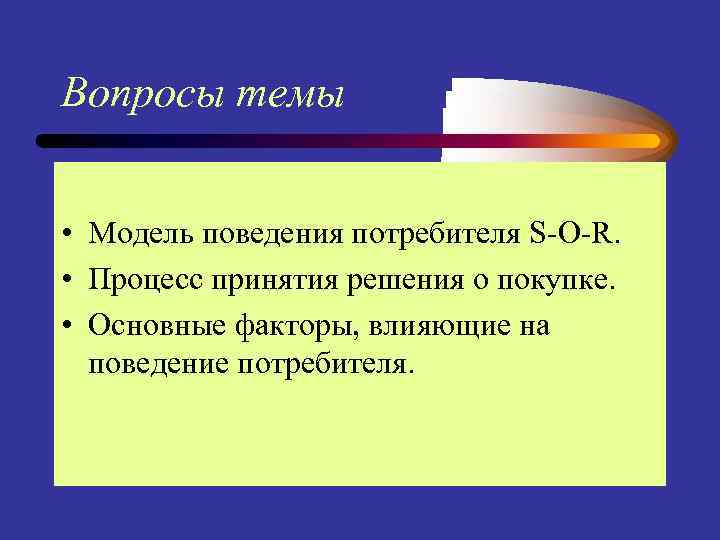 Вопросы темы

• Модель поведения потребителя S-O-R.
• Процесс принятия решения о покупке.
• Основные факторы, влияющие на поведение потребителя.